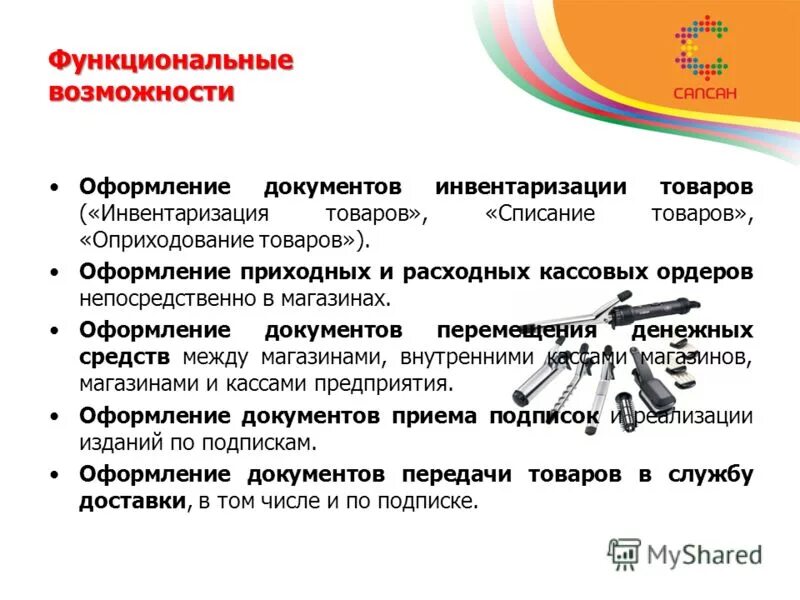 Функциональные возможности

САПСАН

• Оформление документов инвентаризации товаров («Инвентаризация товаров», «Списание товаров», «Оприходование товаров»).

• Оформление приходных и расходных кассовых ордеров непосредственно в магазинах.

• Оформление документов перемещения денежных средств между магазинами, внутренними кассами магазинов, магазинами и кассами предприятия.

• Оформление документов приема подписок и реализации изданий по подпискам.

• Оформление документов передачи товаров в службу доставки, в том числе и по подписке.

MyShared